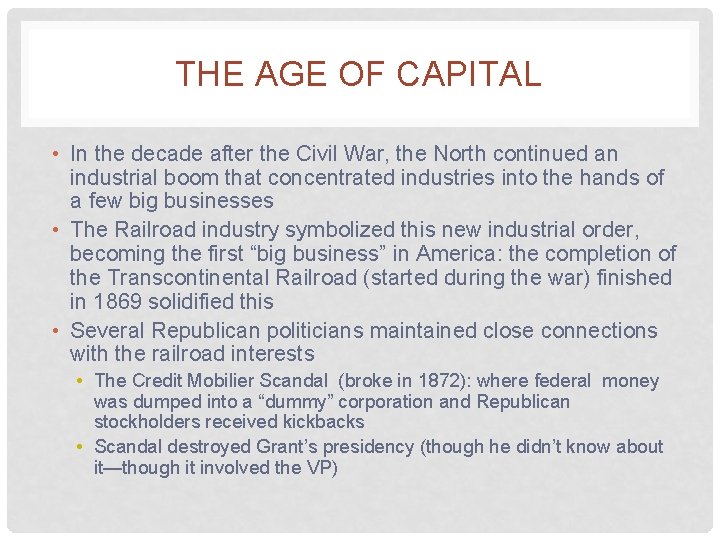 THE AGE OF CAPITAL

• In the decade after the Civil War, the North continued an industrial boom that concentrated industries into the hands of a few big businesses

• The Railroad industry symbolized this new industrial order, becoming the first “big business” in America: the completion of the Transcontinental Railroad (started during the war) finished in 1869 solidified this

• Several Republican politicians maintained close connections with the railroad interests

• The Credit Mobilier Scandal (broke in 1872): where federal money was dumped into a “dummy” corporation and Republican stockholders received kickbacks

• Scandal destroyed Grant’s presidency (though he didn’t know about it—though it involved the VP)